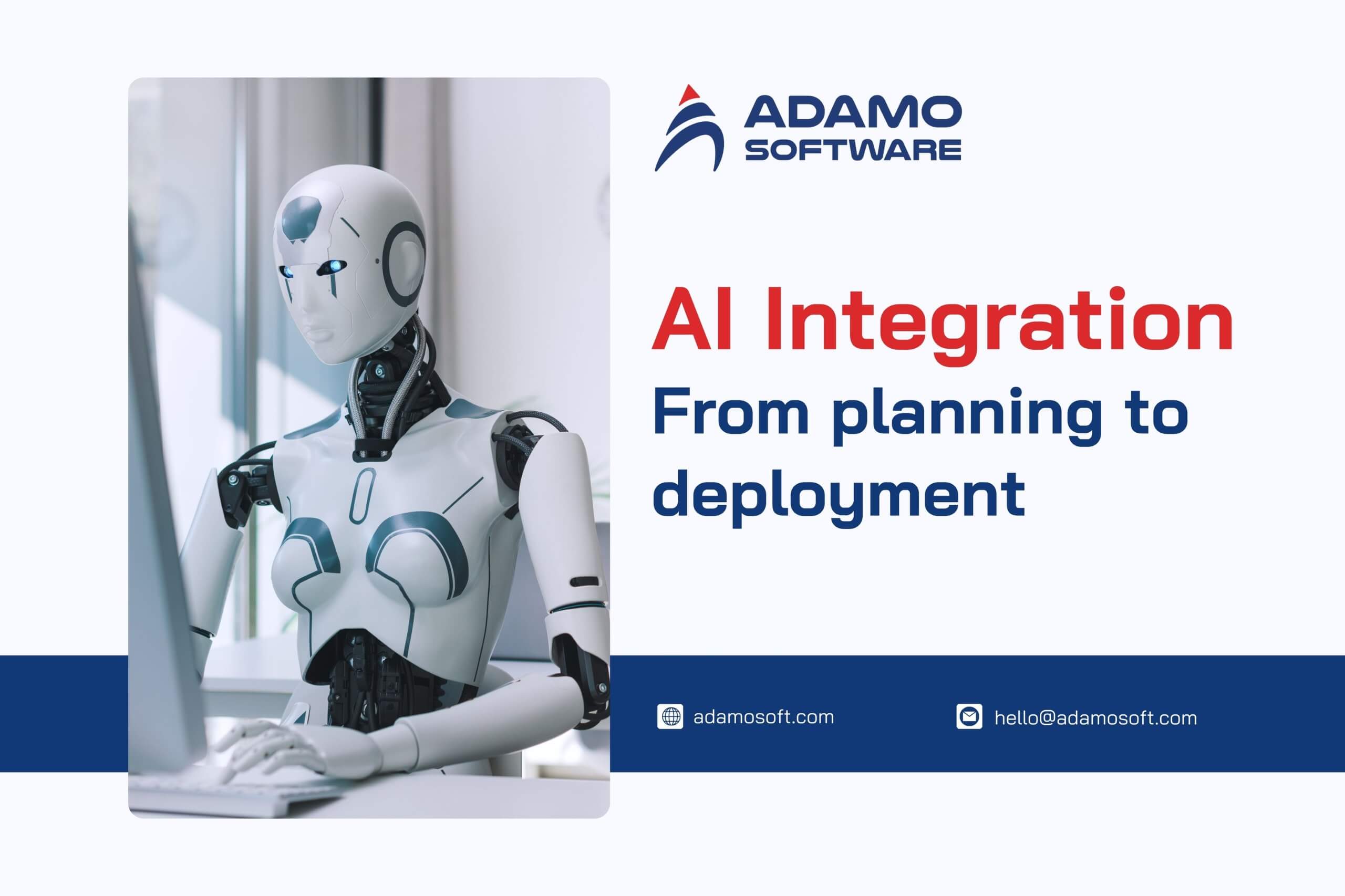 ADAMO SOFTWARE

AI Integration
From planning to deployment

adamosoft.com
hello@adamosoft.com